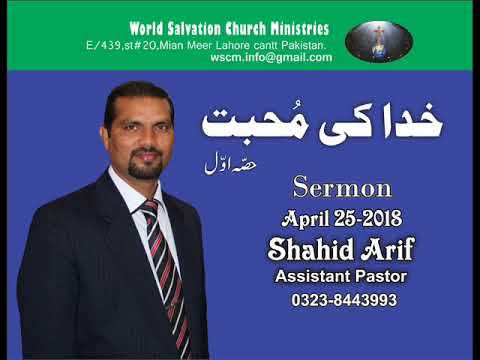 World Salvation Church Ministries
E/439,st#20,Mian Meer Lahore cantt Pakistan.
wscm.info@gmail.com

خدا کی مُحبت

حصّہ اوّل

Sermon
April 25-2018
Shahid Arif
Assistant Pastor
0323-8443993